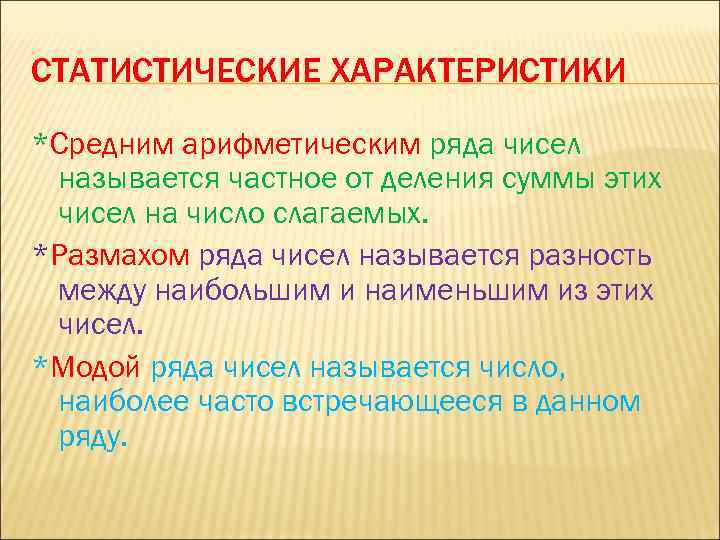 СТАТИСТИЧЕСКИЕ ХАРАКТЕРИСТИКИ

*Средним арифметическим ряда чисел называется частное от деления суммы этих чисел на число слагаемых.

*Размахом ряда чисел называется разность между наибольшим и наименьшим из этих чисел.

*Модой ряда чисел называется число, наиболее часто встречающееся в данном ряду.